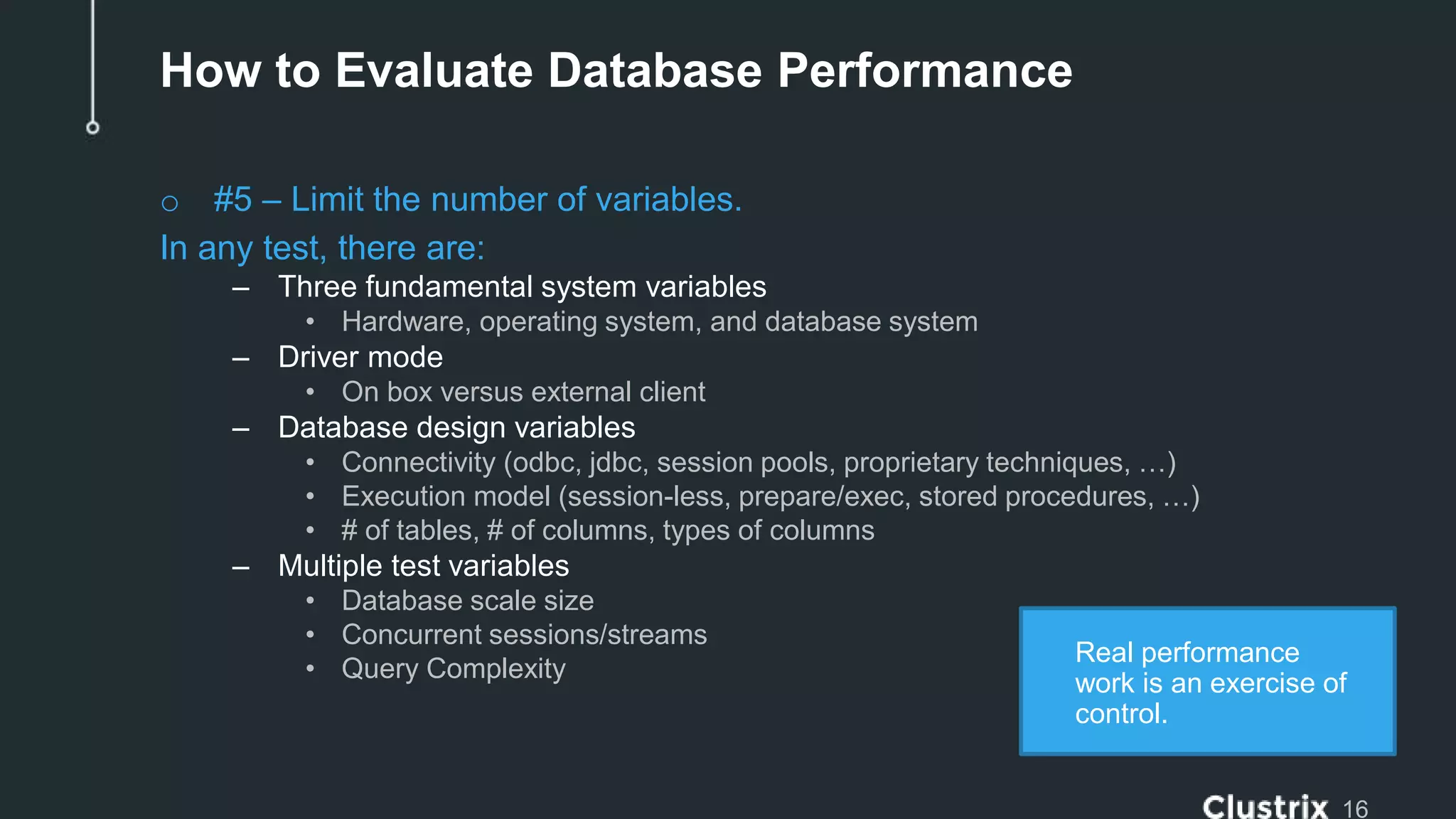 How to Evaluate Database Performance

○ #5 – Limit the number of variables.

In any test, there are:

– Three fundamental system variables
  • Hardware, operating system, and database system
– Driver mode
  • On box versus external client
– Database design variables
  • Connectivity (odbc, jdbc, session pools, proprietary techniques, …)
  • Execution model (session-less, prepare/exec, stored procedures, …)
  • # of tables, # of columns, types of columns
– Multiple test variables
  • Database scale size
  • Concurrent sessions/streams
  • Query Complexity

Real performance work is an exercise of control.

Clustrix 16